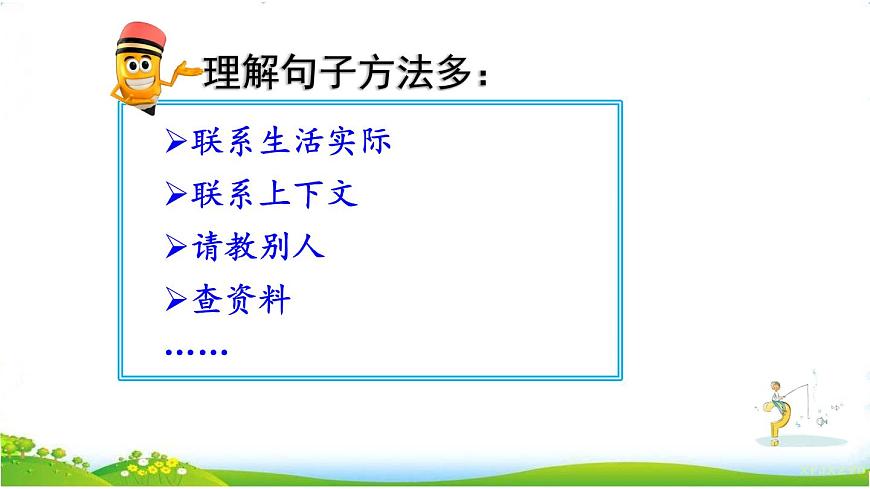 理解句子方法多：

➢联系生活实际

➢联系上下文

➢请教别人

➢查资料

……